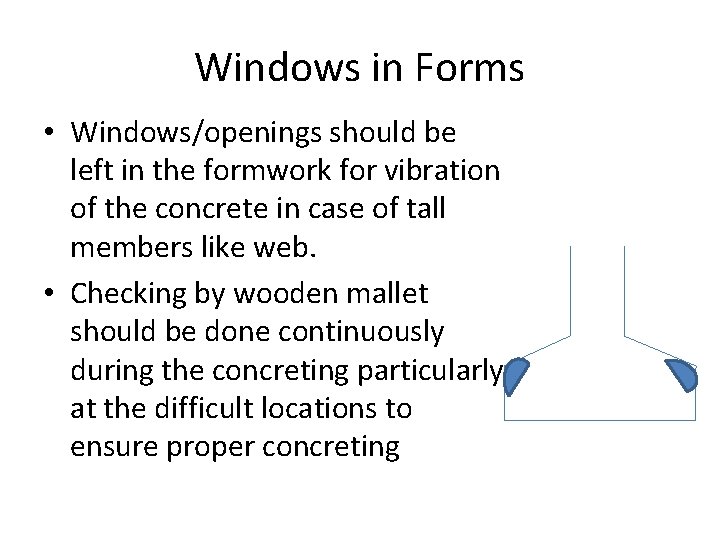 Windows in Forms

• Windows/openings should be left in the formwork for vibration of the concrete in case of tall members like web.

• Checking by wooden mallet should be done continuously during the concreting particularly at the difficult locations to ensure proper concreting